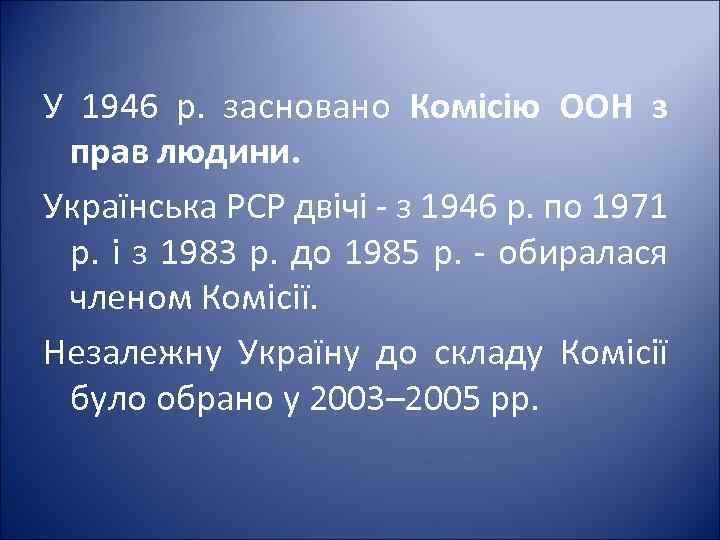 У 1946 р. засновано Комісію ООН з прав людини.

Українська РСР двічі - з 1946 р. по 1971 р. і з 1983 р. до 1985 р. - обиралася членом Комісії.

Незалежну Україну до складу Комісії було обрано у 2003–2005 рр.